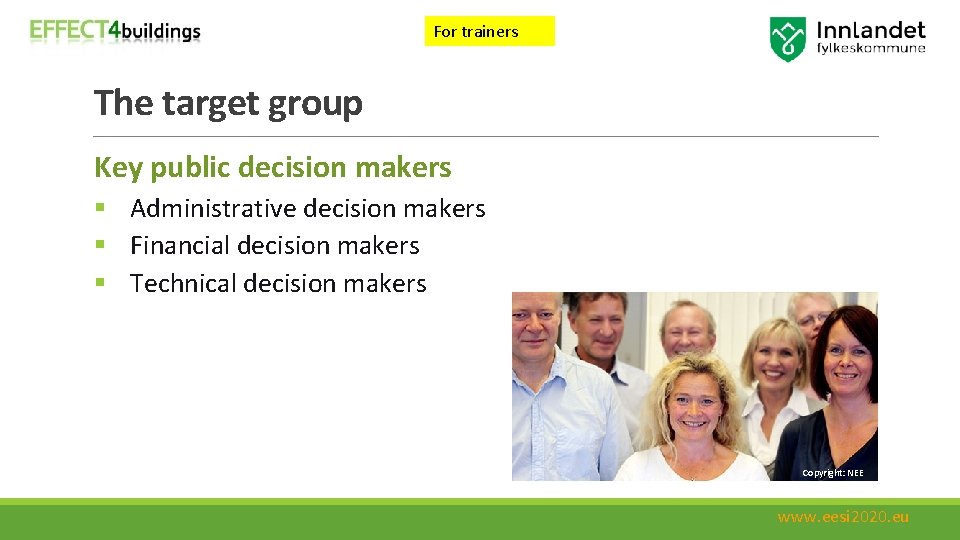 EFFECT4buildings

For trainers

Innlandet fylkeskommune

The target group

Key public decision makers

▪ Administrative decision makers
▪ Financial decision makers
▪ Technical decision makers

Copyright: NEE

www.eesi2020.eu